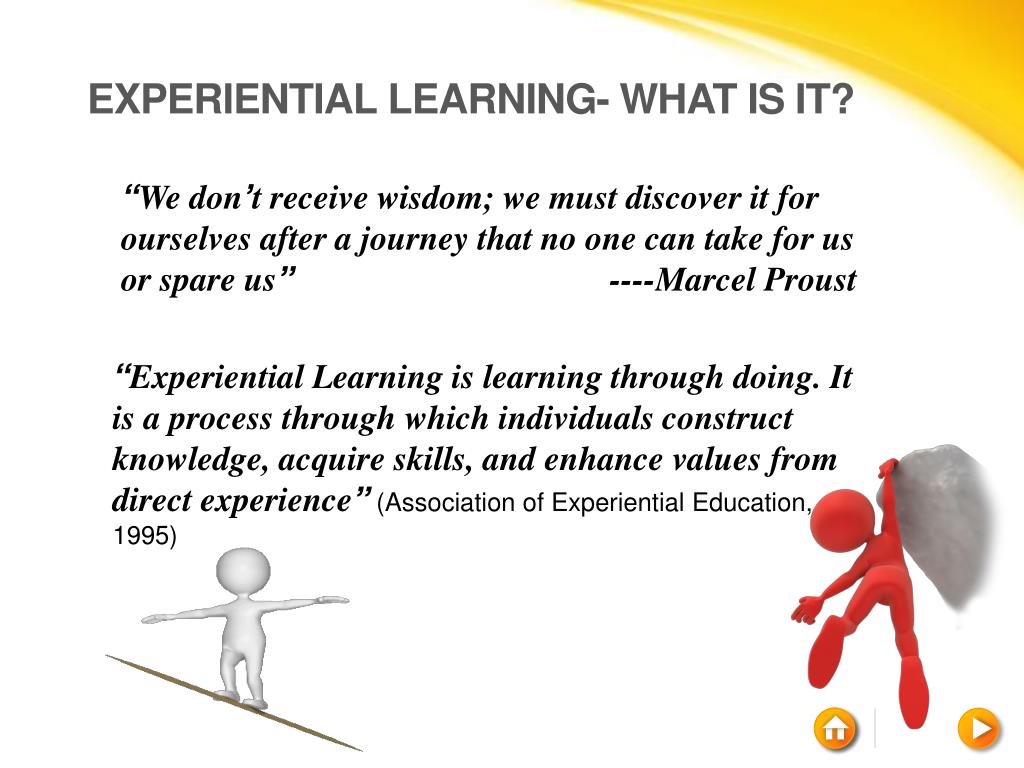 EXPERIENTIAL LEARNING- WHAT IS IT?

“We don’t receive wisdom; we must discover it for ourselves after a journey that no one can take for us or spare us” ----Marcel Proust

“Experiential Learning is learning through doing. It is a process through which individuals construct knowledge, acquire skills, and enhance values from direct experience” (Association of Experiential Education, 1995)